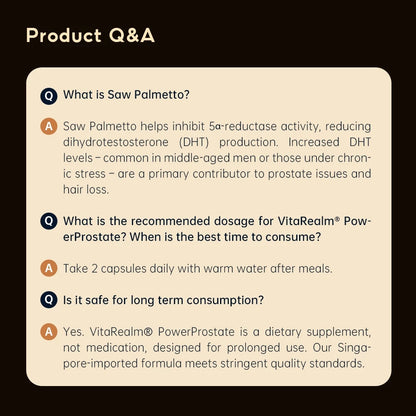 Product Q&A

Q What is Saw Palmetto?

A Saw Palmetto helps inhibit 5α-reductase activity, reducing dihydrotestosterone (DHT) production. Increased DHT levels – common in middle-aged men or those under chronic stress – are a primary contributor to prostate issues and hair loss.

Q What is the recommended dosage for VitaRealm® PowerProstate? When is the best time to consume?

A Take 2 capsules daily with warm water after meals.

Q Is it safe for long term consumption?

A Yes. VitaRealm® PowerProstate is a dietary supplement, not medication, designed for prolonged use. Our Singapore-imported formula meets stringent quality standards.